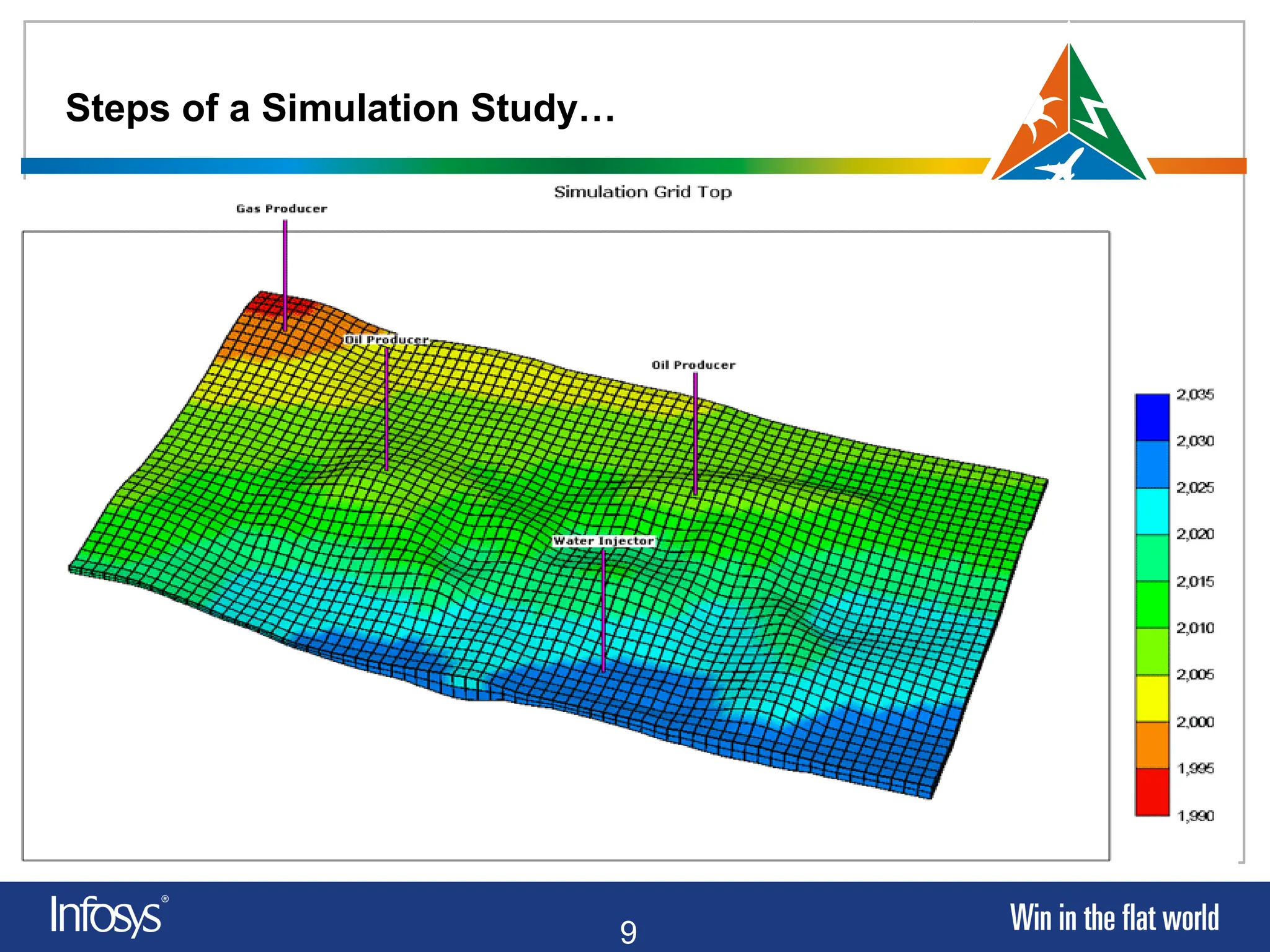 Steps of a Simulation Study…

Simulation Grid Top

Gas Producer

Oil Producer

Oil Producer

Water Injector

2,035
2,030
2,025
2,020
2,015
2,010
2,005
2,000
1,995
1,990

Infosys®

9

Win in the flat world